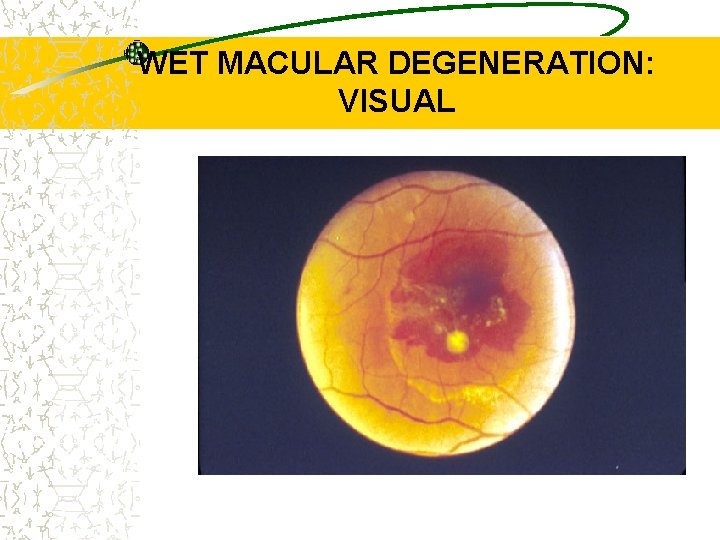 WET MACULAR DEGENERATION: VISUAL